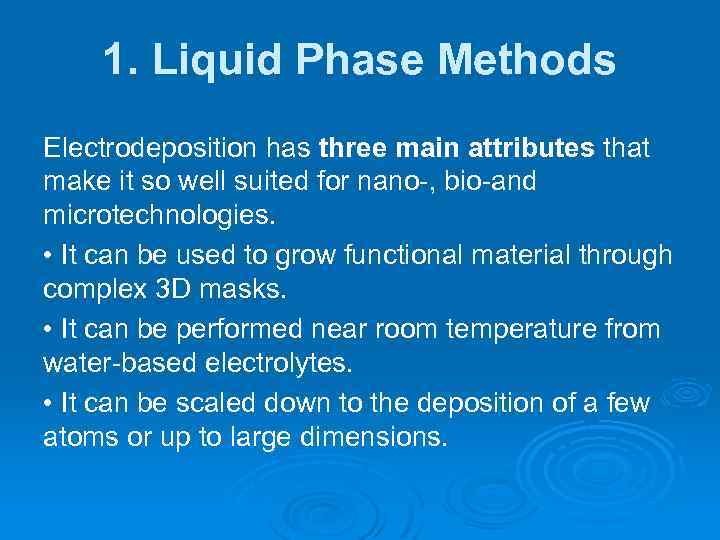 1. Liquid Phase Methods

Electrodeposition has three main attributes that make it so well suited for nano-, bio-and microtechnologies.

• It can be used to grow functional material through complex 3D masks.

• It can be performed near room temperature from water-based electrolytes.

• It can be scaled down to the deposition of a few atoms or up to large dimensions.